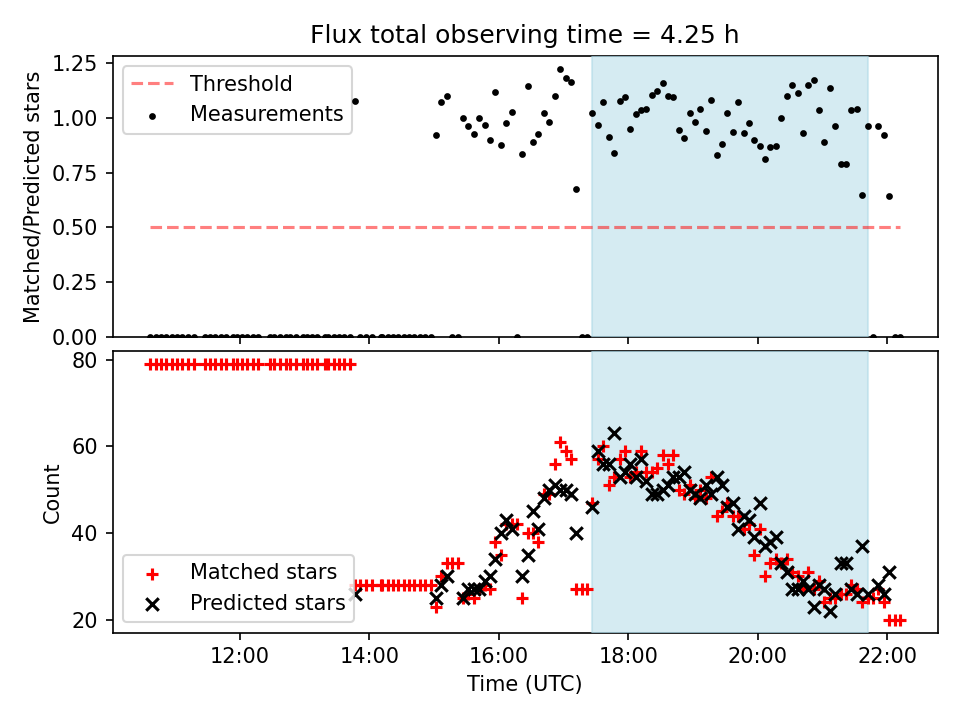 Flux total observing time = 4.25 h

Matched/Predicted stars

1.25
1.00
0.75
0.50
0.25
0.00

Threshold
Measurements

Count

80
60
40
20

Matched stars
Predicted stars

12:00
14:00
16:00
18:00
20:00
22:00

Time (UTC)